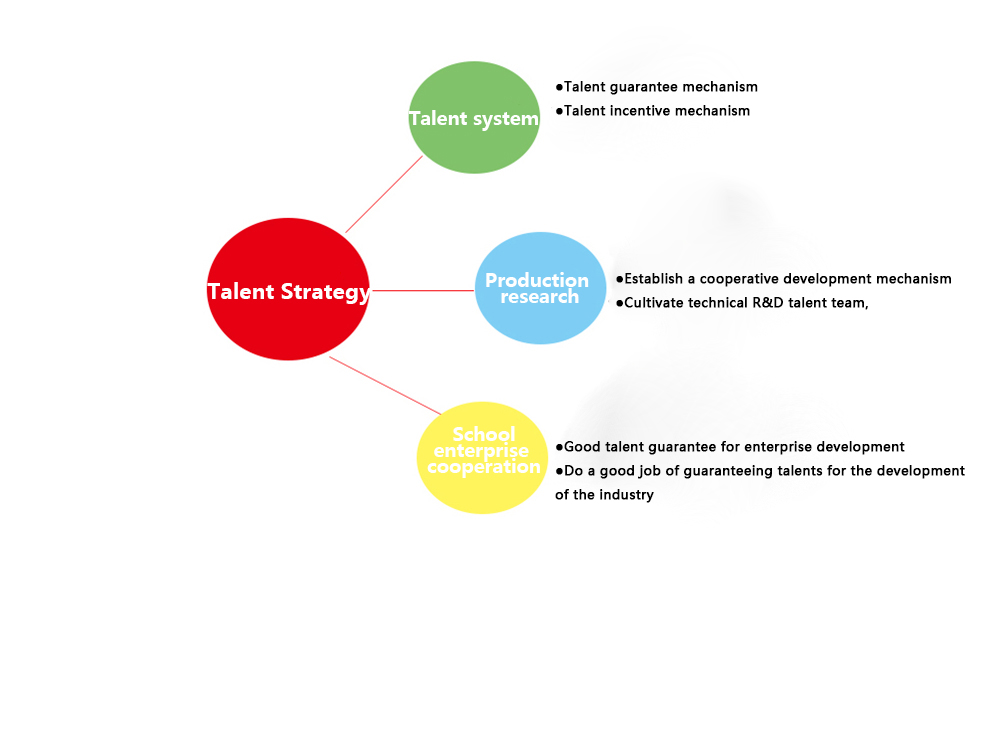 Talent Strategy

Talent system

●Talent guarantee mechanism
●Talent incentive mechanism

Production research

●Establish a cooperative development mechanism
●Cultivate technical R&D talent team,

School enterprise cooperation

●Good talent guarantee for enterprise development
●Do a good job of guaranteeing talents for the development of the industry